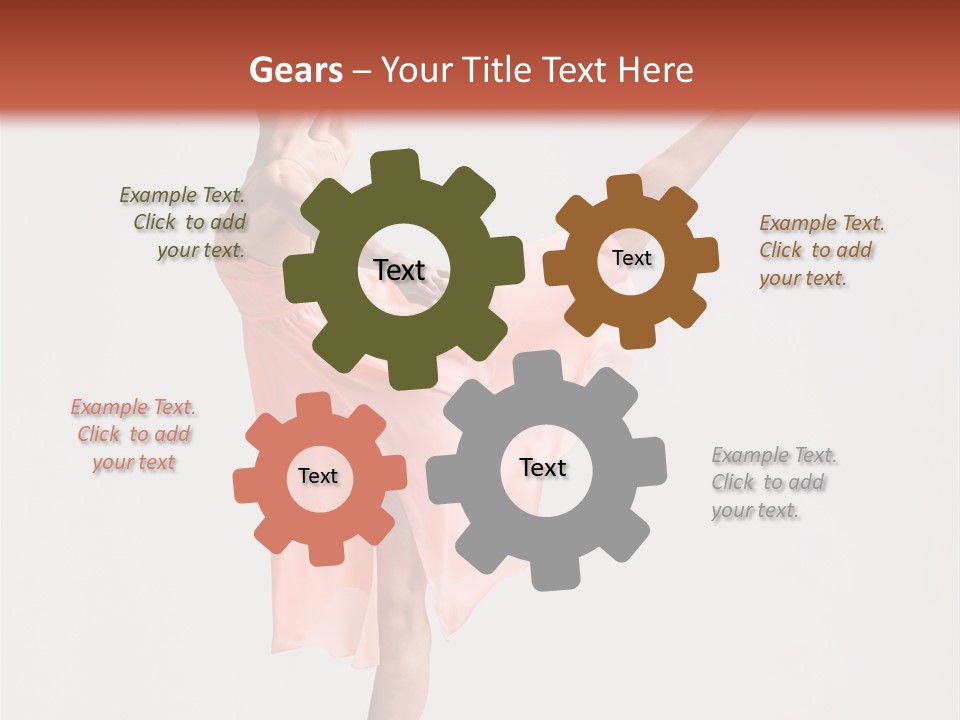 Gears – Your Title Text Here

Example Text. Click to add your text.

Text

Text

Example Text. Click to add your text.

Example Text. Click to add your text

Text

Text

Example Text. Click to add your text.